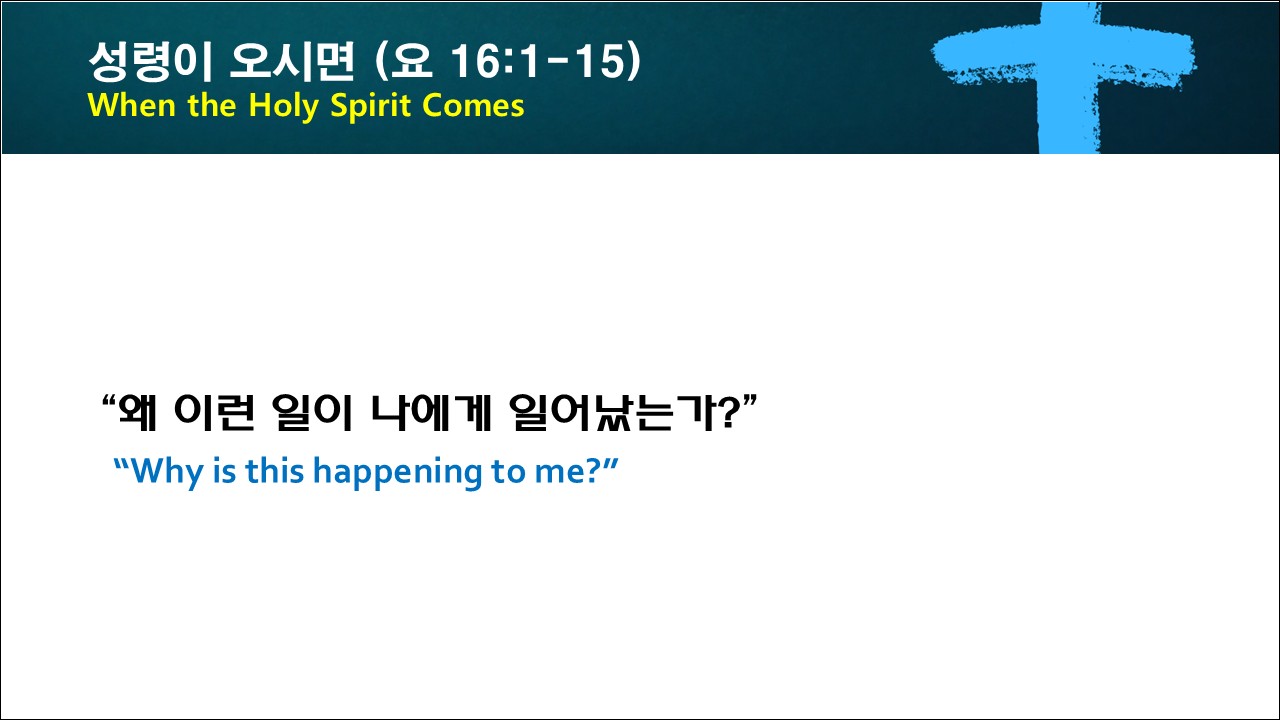 성령이 오시면 (요 16:1-15)
When the Holy Spirit Comes

“왜 이런 일이 나에게 일어났는가?”
“Why is this happening to me?”